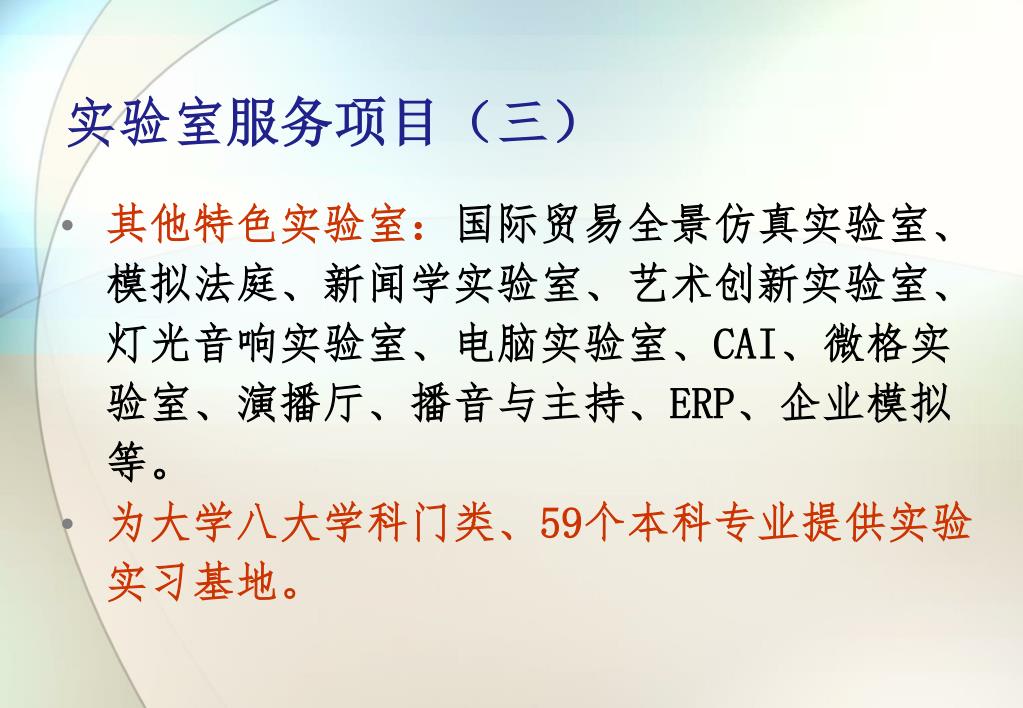 实验室服务项目（三）

• 其他特色实验室：国际贸易全景仿真实验室、模拟法庭、新闻学实验室、艺术创新实验室、灯光音响实验室、电脑实验室、CAI、微格实验室、演播厅、播音与主持、ERP、企业模拟等。

• 为大学八大学科门类、59个本科专业提供实验实习基地。